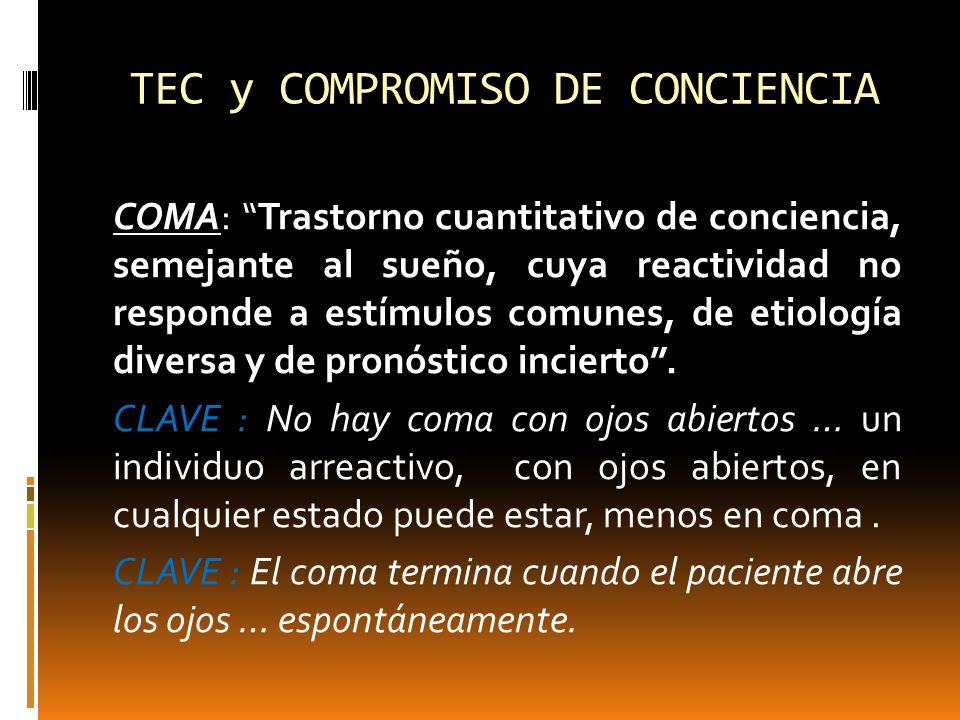 TEC y COMPROMISO DE CONCIENCIA

COMA: “Trastorno cuantitativo de conciencia, semejante al sueño, cuya reactividad no responde a estímulos comunes, de etiología diversa y de pronóstico incierto”.

CLAVE : No hay coma con ojos abiertos … un individuo arreactivo, con ojos abiertos, en cualquier estado puede estar, menos en coma .

CLAVE : El coma termina cuando el paciente abre los ojos … espontáneamente.